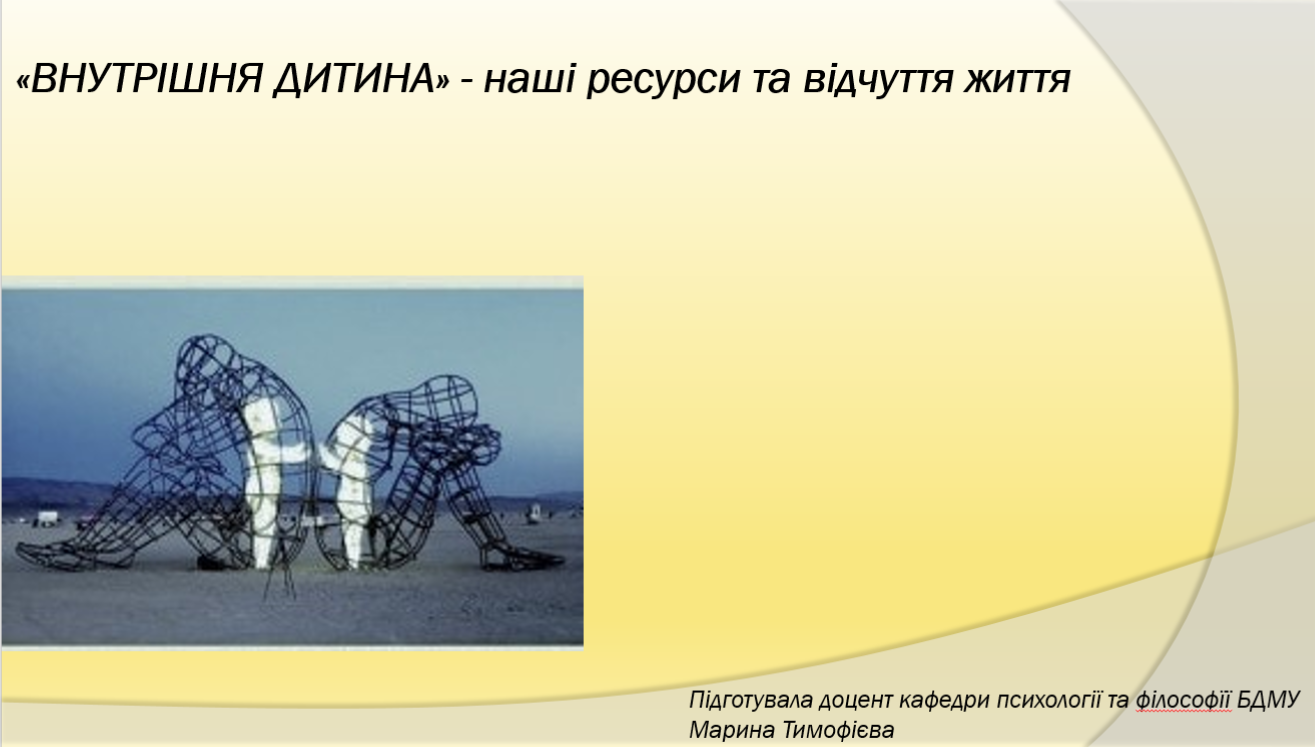 «ВНУТРІШНЯ ДИТИНА» - наші ресурси та відчуття життя

Підготувала доцент кафедри психології та філософії БДМУ
Марина Тимофієва